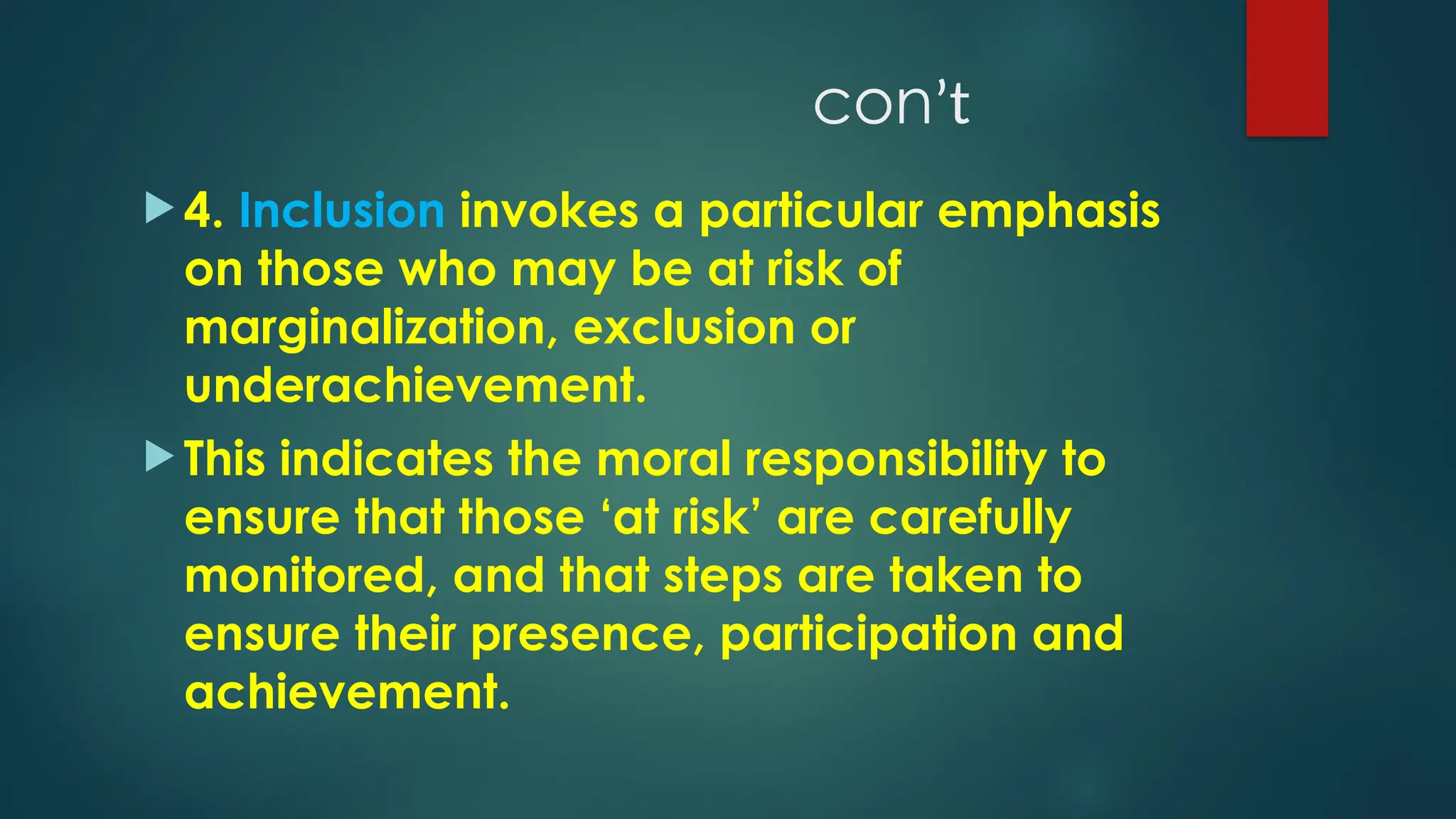 con’t

4. Inclusion invokes a particular emphasis on those who may be at risk of marginalization, exclusion or underachievement.

This indicates the moral responsibility to ensure that those ‘at risk’ are carefully monitored, and that steps are taken to ensure their presence, participation and achievement.